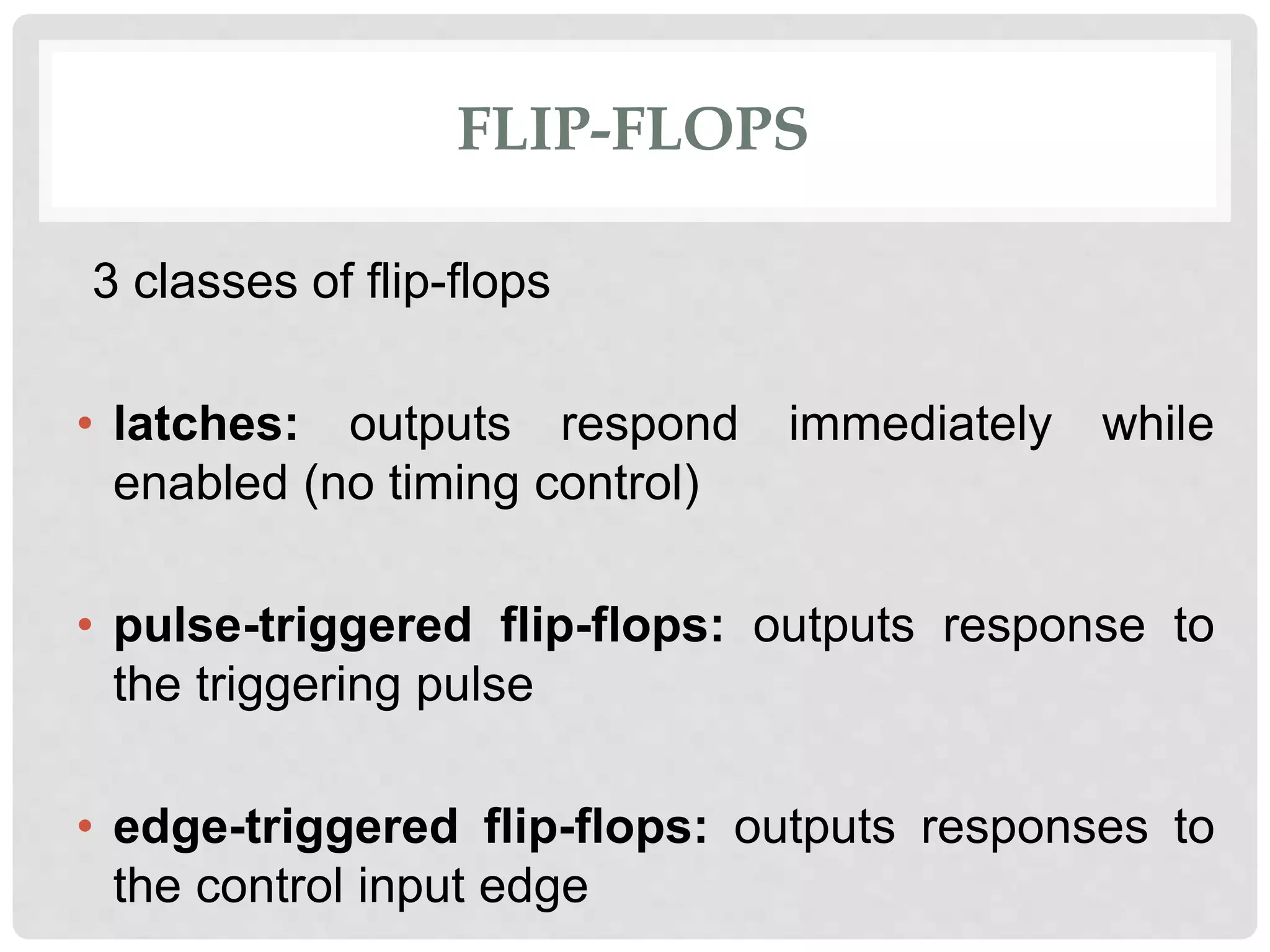 FLIP-FLOPS

3 classes of flip-flops

• latches: outputs respond immediately while enabled (no timing control)

• pulse-triggered flip-flops: outputs response to the triggering pulse

• edge-triggered flip-flops: outputs responses to the control input edge